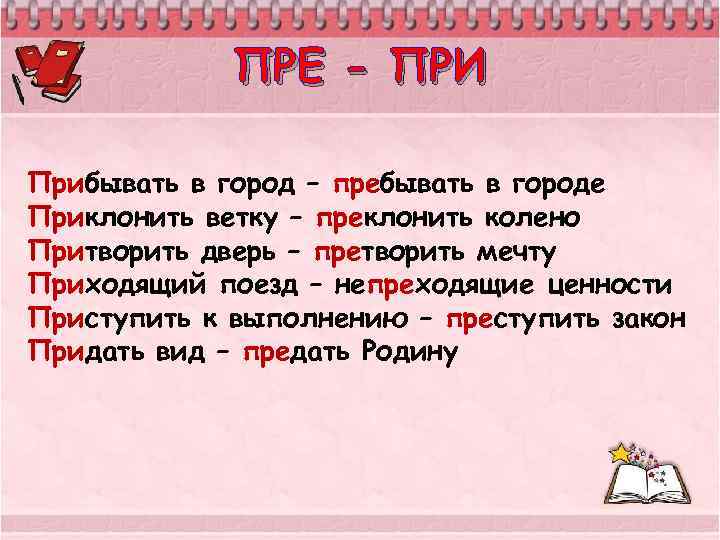 ПРЕ - ПРИ

Прибывать в город – пребывать в городе
Приклонить ветку – преклонить колено
Притворить дверь – претворить мечту
Приходящий поезд – непреходящие ценности
Приступить к выполнению – преступить закон
Придать вид – предать Родину